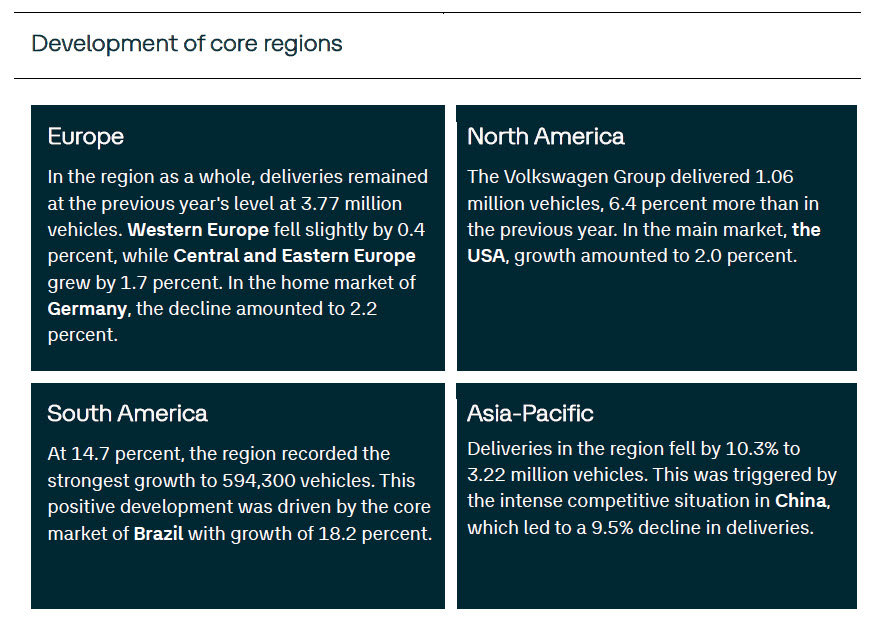 Development of core regions

Europe

In the region as a whole, deliveries remained at the previous year's level at 3.77 million vehicles. Western Europe fell slightly by 0.4 percent, while Central and Eastern Europe grew by 1.7 percent. In the home market of Germany, the decline amounted to 2.2 percent.

North America

The Volkswagen Group delivered 1.06 million vehicles, 6.4 percent more than in the previous year. In the main market, the USA, growth amounted to 2.0 percent.

South America

At 14.7 percent, the region recorded the strongest growth to 594,300 vehicles. This positive development was driven by the core market of Brazil with growth of 18.2 percent.

Asia-Pacific

Deliveries in the region fell by 10.3% to 3.22 million vehicles. This was triggered by the intense competitive situation in China, which led to a 9.5% decline in deliveries.